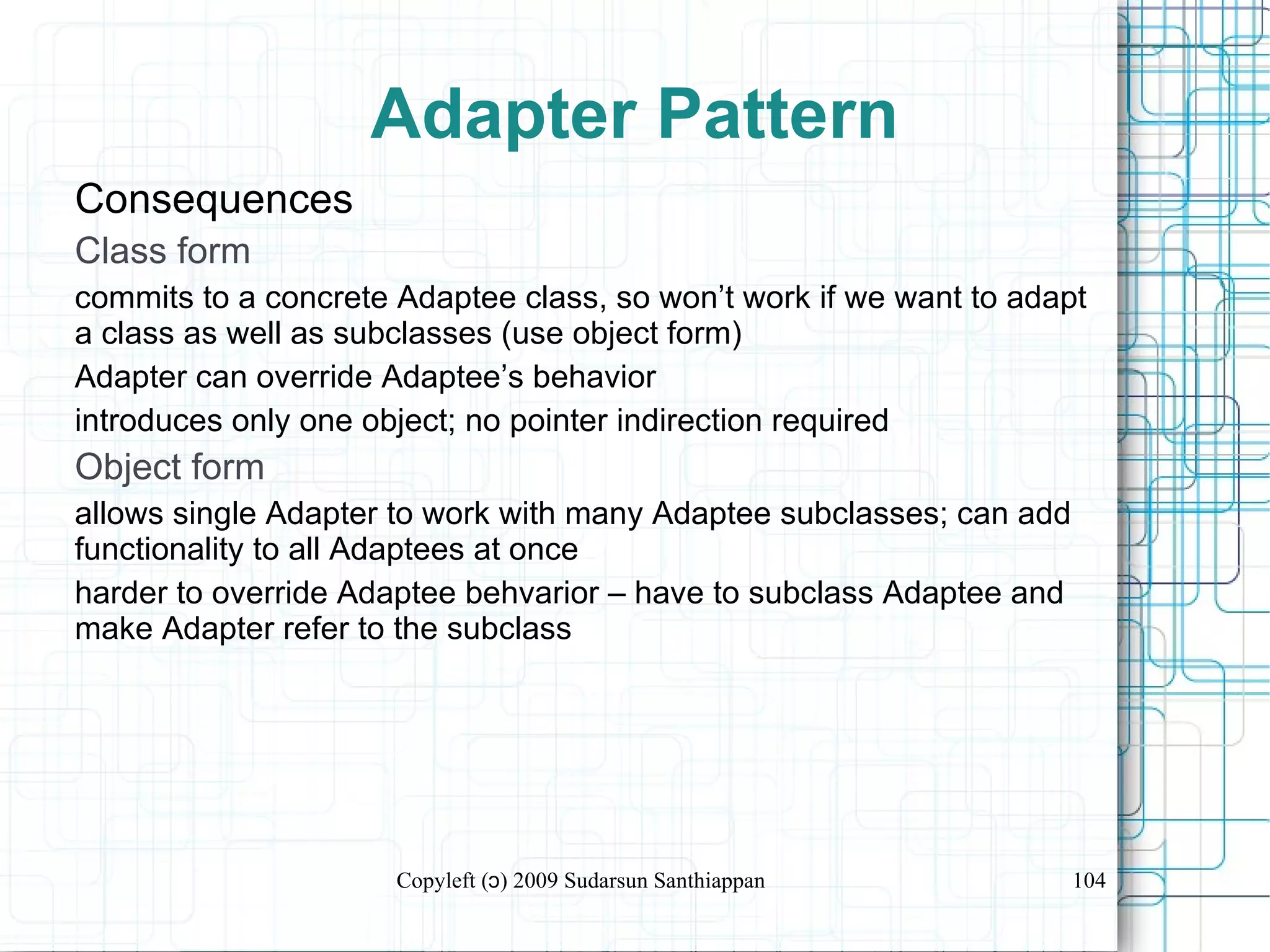 Adapter Pattern

Consequences

Class form

commits to a concrete Adaptee class, so won’t work if we want to adapt a class as well as subclasses (use object form)

Adapter can override Adaptee’s behavior

introduces only one object; no pointer indirection required

Object form

allows single Adapter to work with many Adaptee subclasses; can add functionality to all Adaptees at once

harder to override Adaptee behvarior – have to subclass Adaptee and make Adapter refer to the subclass

Copyleft (ɔ) 2009 Sudarsun Santhiappan

104